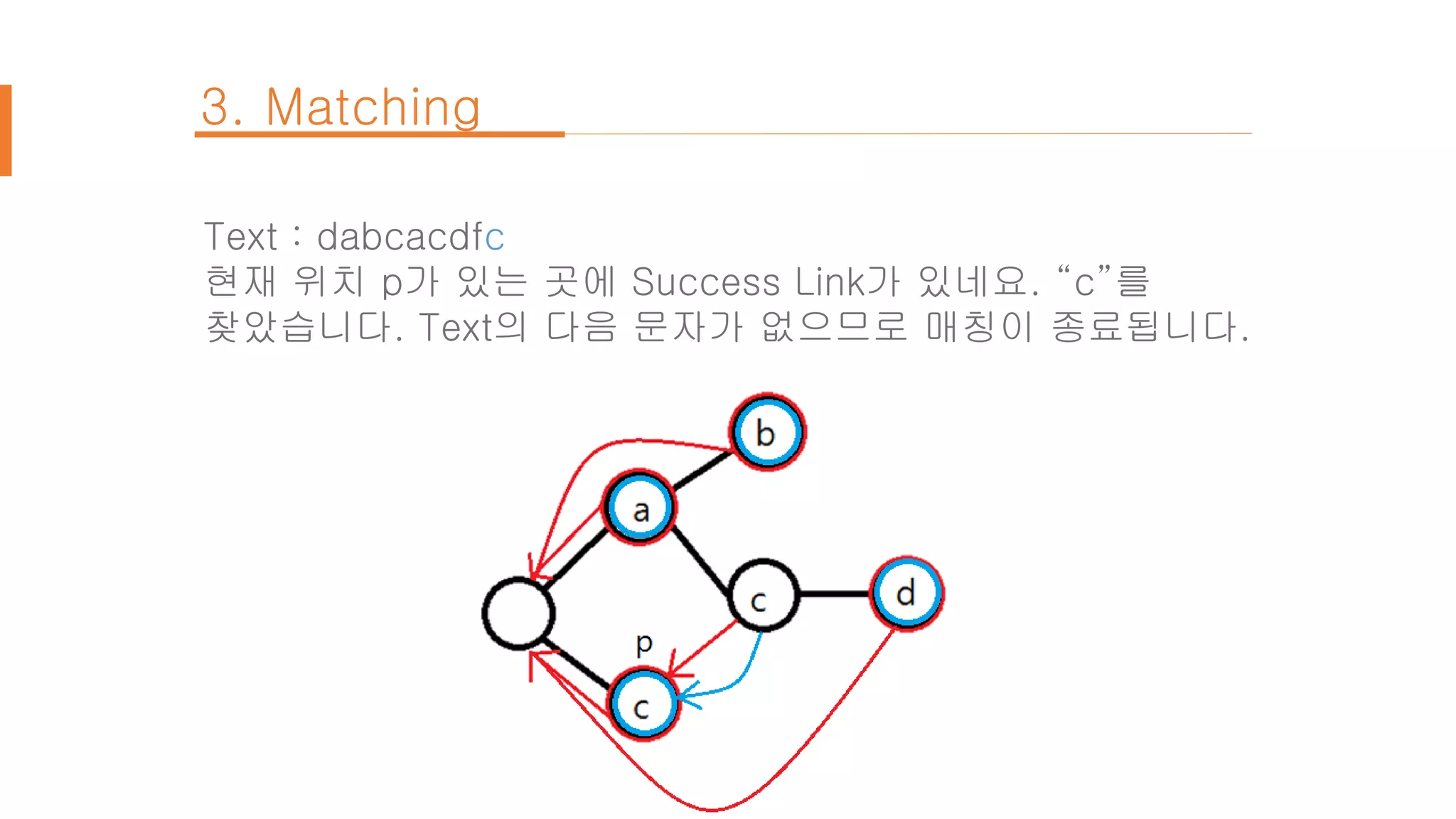 3. Matching

Text : dabcacdfc
현재 위치 p가 있는 곳에 Success Link가 있네요. “c”를 찾았습니다. Text의 다음 문자가 없으므로 매칭이 종료됩니다.

b
a
c
d
p
c